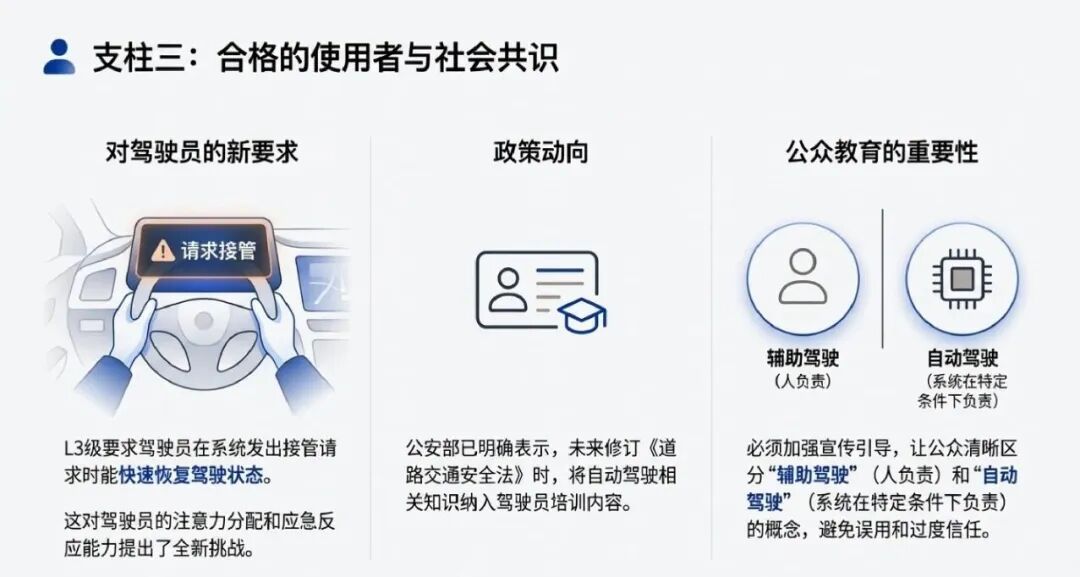 支柱三：合格的使用者与社会共识

对驾驶员的新要求

请求接管

L3级要求驾驶员在系统发出接管请求时能快速恢复驾驶状态。

这对驾驶员的注意力分配和应急反应能力提出了全新挑战。

政策动向

公安部已明确表示，未来修订《道路交通安全法》时，将自动驾驶相关知识纳入驾驶员培训内容。

公众教育的重要性

辅助驾驶
（人负责）

自动驾驶
（系统在特定条件下负责）

必须加强宣传引导，让公众清晰区分“辅助驾驶”（人负责）和“自动驾驶”（系统在特定条件下负责）的概念，避免误用和过度信任。